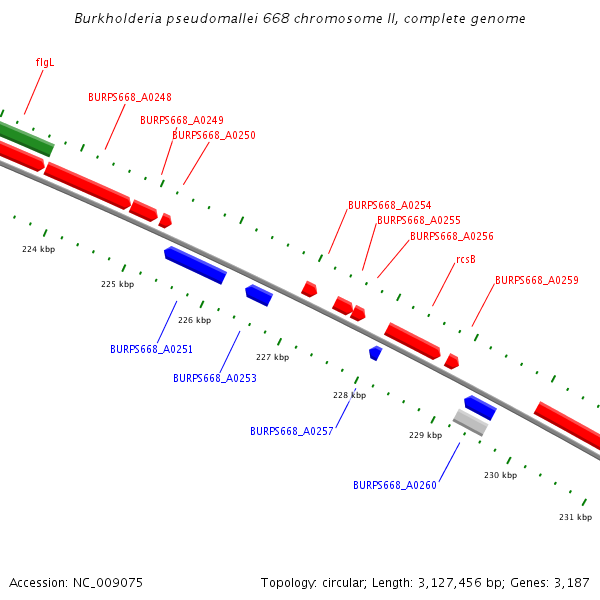 Burkholderia pseudomallei 668 chromosome II, complete genome

flgL

BURPS668_A0248

BURPS668_A0249

BURPS668_A0250

BURPS668_A0254

BURPS668_A0255

BURPS668_A0256

rcsB

BURPS668_A0259

224 kbp

225 kbp

226 kbp

227 kbp

228 kbp

229 kbp

230 kbp

231 kbp

BURPS668_A0251

BURPS668_A0253

BURPS668_A0257

BURPS668_A0260

Accession: NC_009075

Topology: circular; Length: 3,127,456 bp; Genes: 3,187